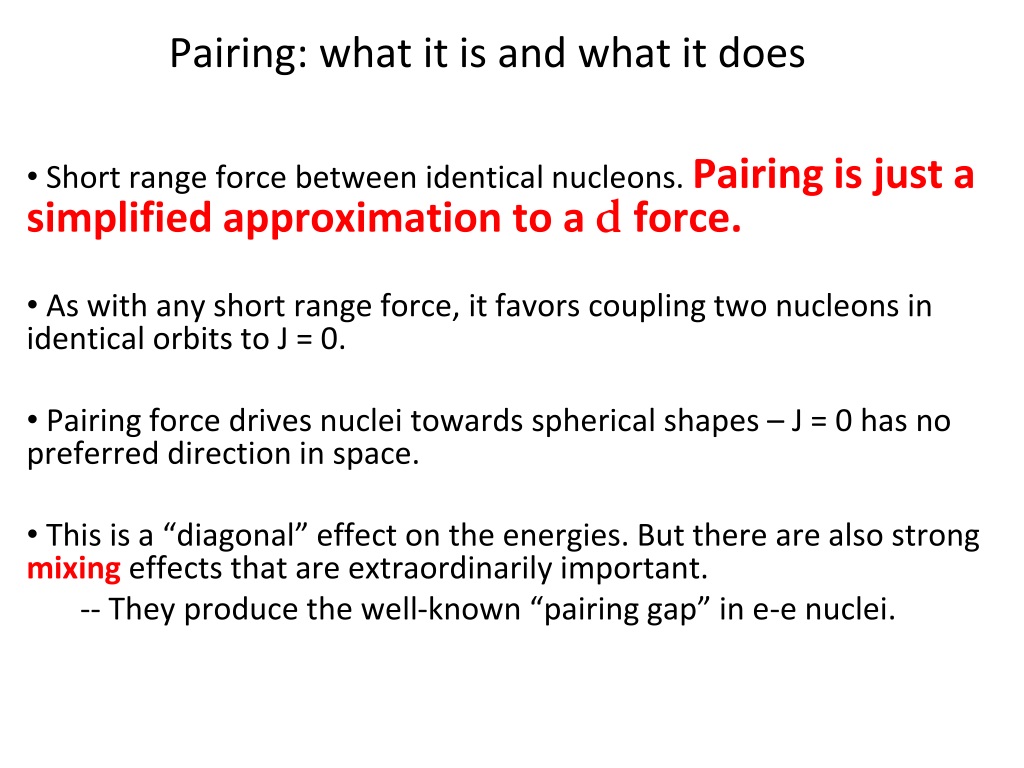 Pairing: what it is and what it does

• Short range force between identical nucleons. Pairing is just a simplified approximation to a d force.

• As with any short range force, it favors coupling two nucleons in identical orbits to J = 0.

• Pairing force drives nuclei towards spherical shapes – J = 0 has no preferred direction in space.

• This is a “diagonal” effect on the energies. But there are also strong mixing effects that are extraordinarily important.
-- They produce the well-known “pairing gap” in e-e nuclei.